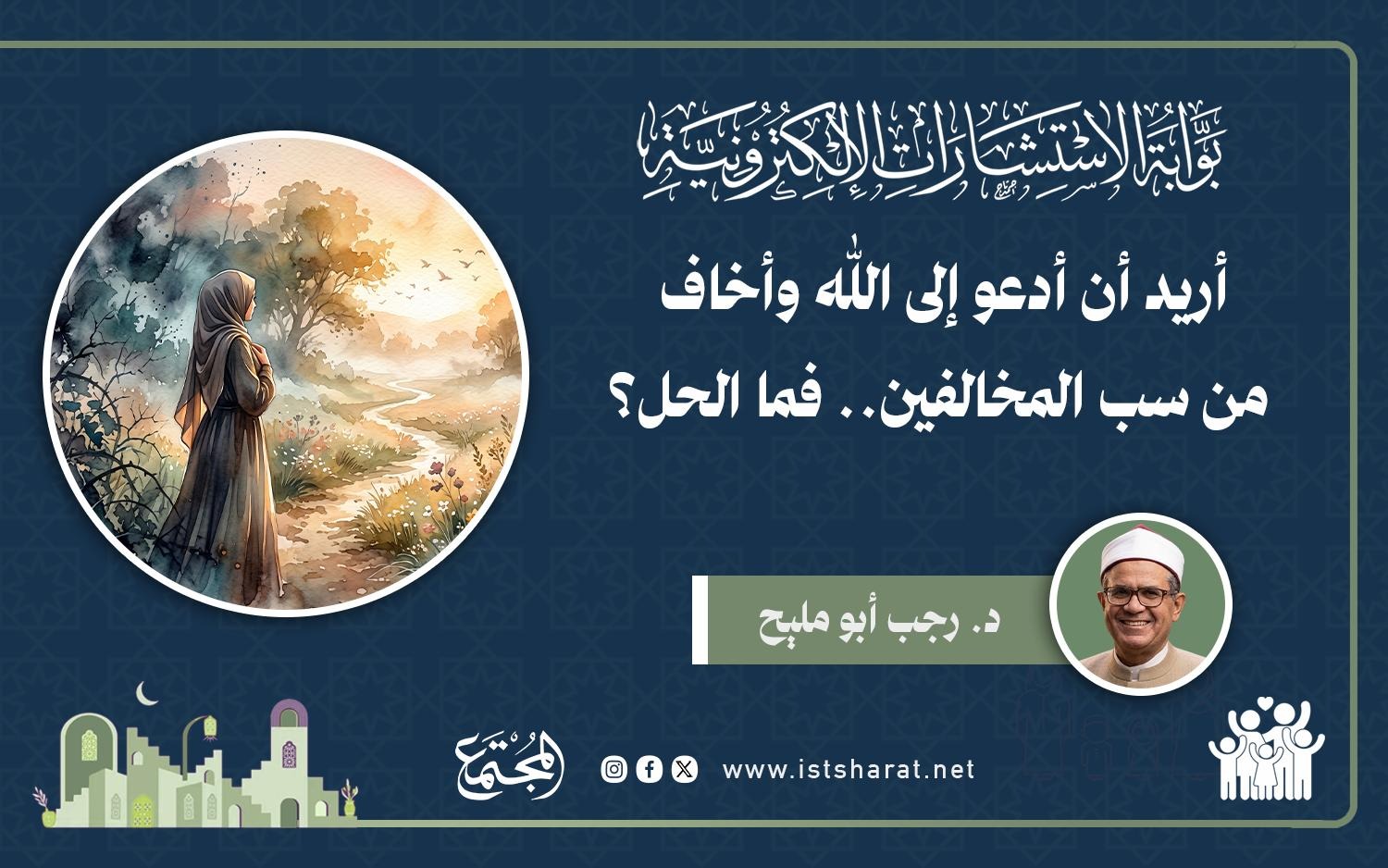 بوابة الاستشارات الإلكترونية

أريد أن أدعو إلى الله وأخاف من سب المخالفين.. فما الحل؟

د. رجب أبو مليح

www.istsharat.net

المجتمع